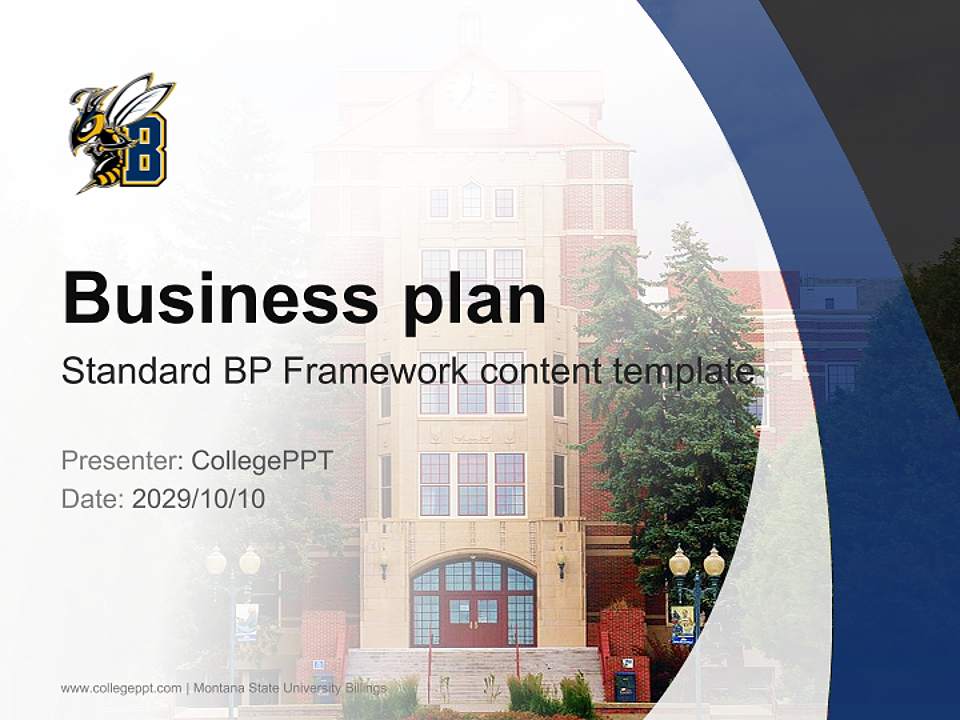 B

Business plan

Standard BP Framework content template

Presenter: CollegePPT
Date: 2029/10/10

www.collegeppt.com | Montana State University Billings